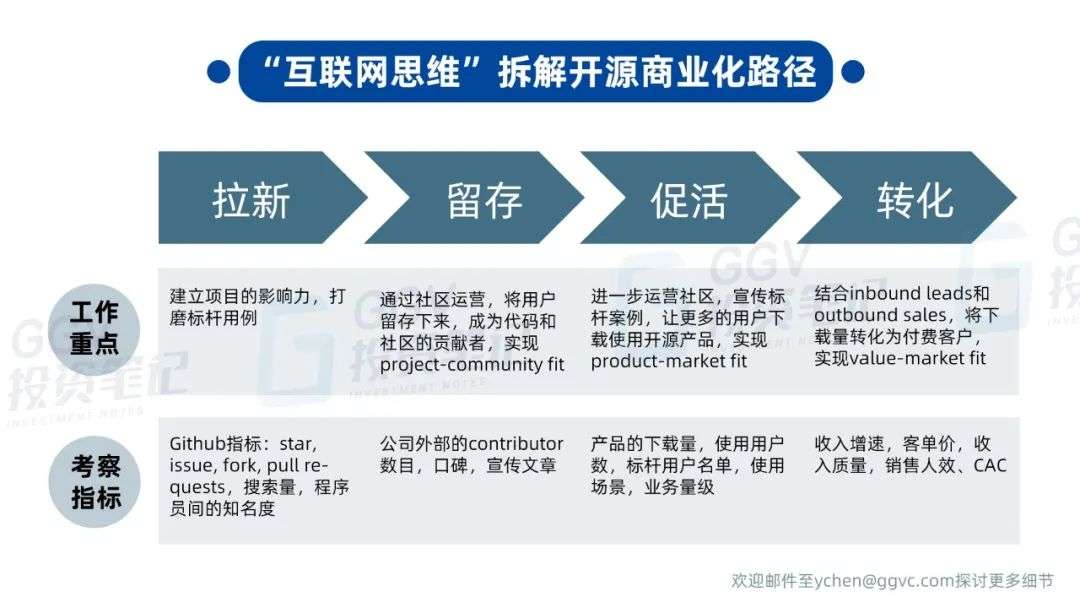 “互联网思维”拆解开源商业化路径

| | 拉新 | 留存 | 促活 | 转化 |
|---|---|---|---|---|
| 工作重点 | 建立项目的影响力，打磨标杆用例 | 通过社区运营，将用户留存下来，成为代码和社区的贡献者，实现project-community fit | 进一步运营社区，宣传标杆案例，让更多的用户下载使用开源产品，实现product-market fit | 结合inbound leads和outbound sales，将下载量转化为付费客户，实现value-market fit |
| 考察指标 | Github指标：star, issue, fork, pull requests，搜索量，程序员间的知名度 | 公司外部的contributor数目，口碑，宣传文章 | 产品的下载量，使用用户数，标杆用户名单，使用场景，业务量级 | 收入增速，客单价，收入质量，销售人效、CAC |

GGV 投资笔记 INVESTMENT NOTES

欢迎邮件至ychen@ggvc.com探讨更多细节